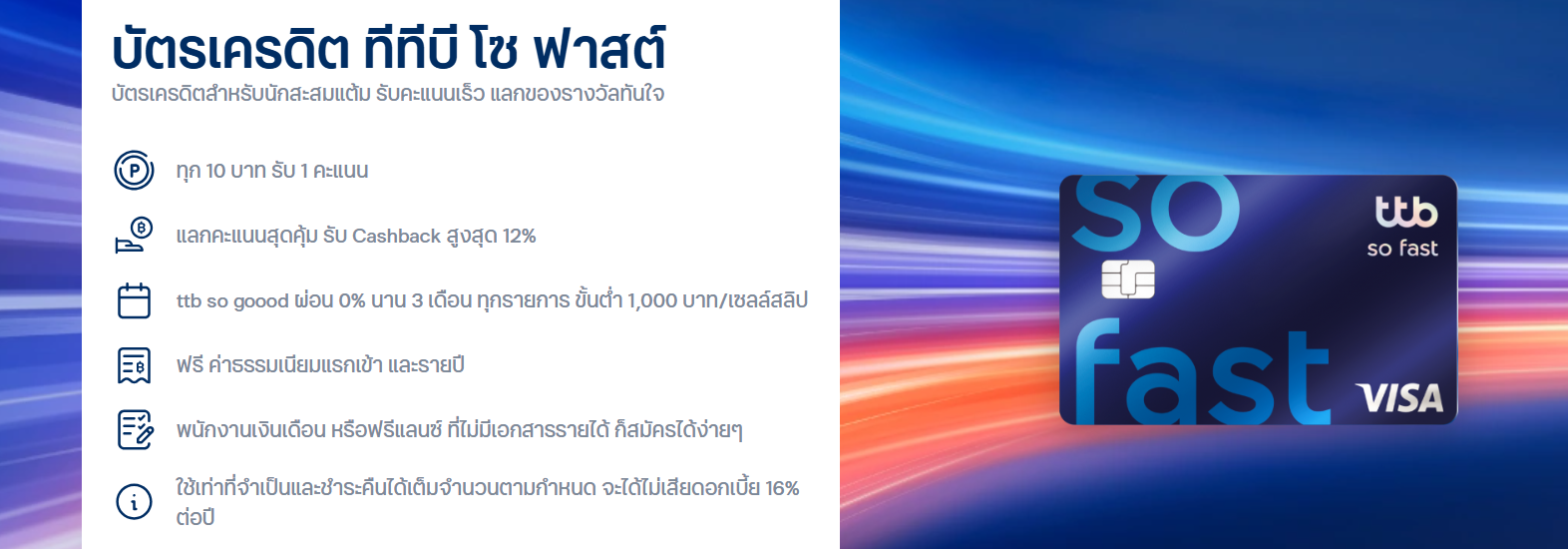 บัตรเครดิต ทีทีบี โซ ฟาสต์
บัตรเครดิตสำหรับนักสะสมแต้ม รับคะแนนเร็ว แลกของรางวัลทันใจ

ทุก 10 บาท รับ 1 คะแนน

แลกคะแนนสุดคุ้ม รับ Cashback สูงสุด 12%

ttb so goood ผ่อน 0% นาน 3 เดือน ทุกรายการ ขั้นต่ำ 1,000 บาท/เซลล์สลิป

ฟรี ค่าธรรมเนียมแรกเข้า และรายปี

พนักงานเงินเดือน หรือฟรีแลนซ์ ที่ไม่มีเอกสารรายได้ ก็สมัครได้ง่ายๆ

ใช้เท่าที่จำเป็นและชำระคืนได้เต็มจำนวนตามกำหนด จะได้ไม่เสียดอกเบี้ย 16% ต่อปี

so
ttb
so fast
fast
VISA